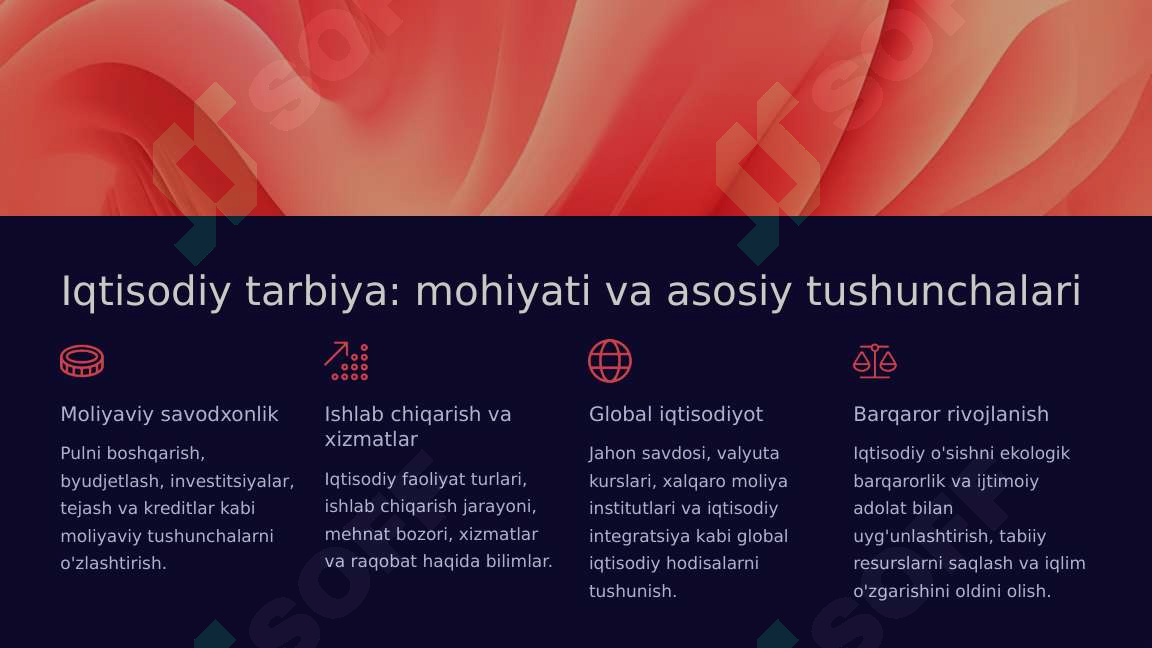 Iqtisodiy tarbiya: mohiyati va asosiy tushunchalari

Moliyaviy savodxonlik

Pulni boshqarish, byudjetlash, investitsiyalar, tejash va kreditlar kabi moliyaviy tushunchalarni o'zlashtirish.

Ishlab chiqarish va xizmatlar

Iqtisodiy faoliyat turlari, ishlab chiqarish jarayoni, mehnat bozori, xizmatlar va raqobat haqida bilimlar.

Global iqtisodiyot

Jahon savdosi, valyuta kurslari, xalqaro moliya institutlari va iqtisodiy integratsiya kabi global iqtisodiy hodisalarni tushunish.

Barqaror rivojlanish

Iqtisodiy o'sishni ekologik barqarorlik va ijtimoiy adolat bilan uyg'unlashtirish, tabiiy resurslarni saqlash va iqlim o'zgarishini oldini olish.